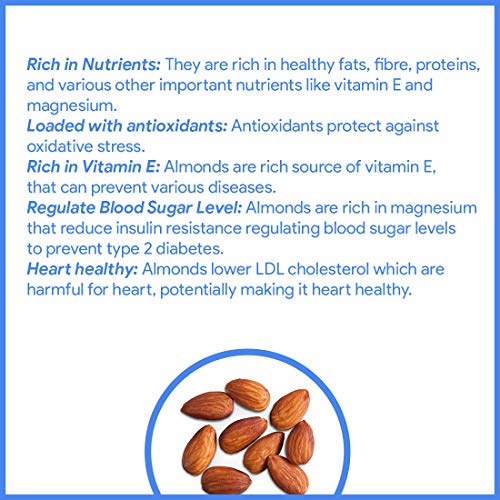 Rich in Nutrients: They are rich in healthy fats, fibre, proteins, and various other important nutrients like vitamin E and magnesium.
Loaded with antioxidants: Antioxidants protect against oxidative stress.
Rich in Vitamin E: Almonds are rich source of vitamin E, that can prevent various diseases.
Regulate Blood Sugar Level: Almonds are rich in magnesium that reduce insulin resistance regulating blood sugar levels to prevent type 2 diabetes.
Heart healthy: Almonds lower LDL cholesterol which are harmful for heart, potentially making it heart healthy.